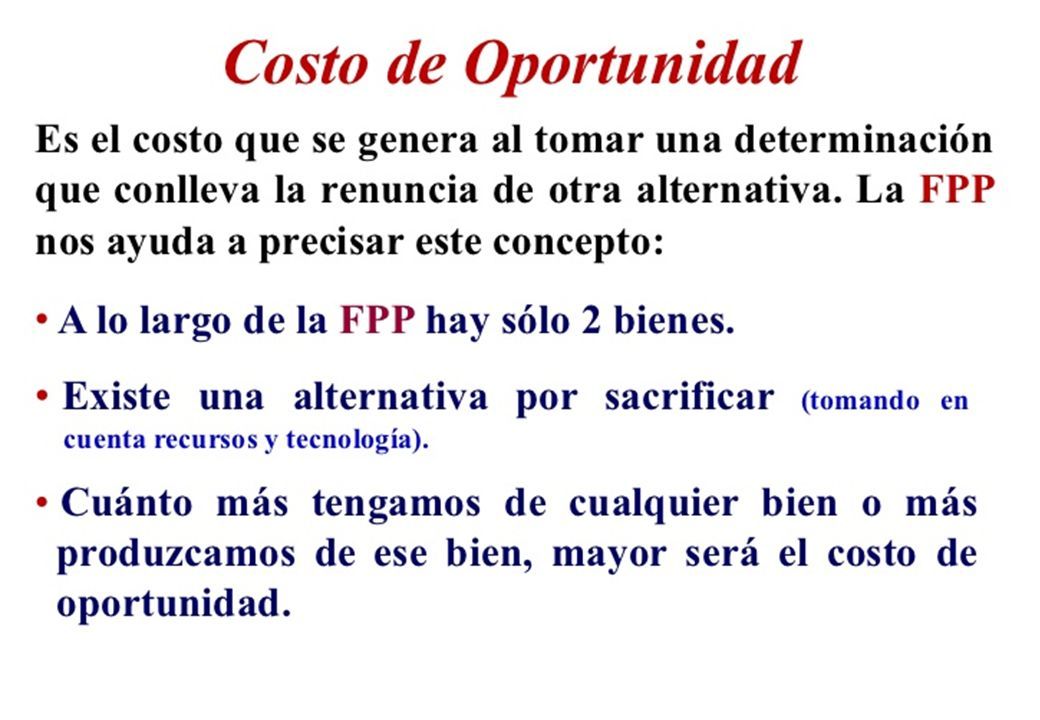 Costo de Oportunidad

Es el costo que se genera al tomar una determinación que conlleva la renuncia de otra alternativa. La FPP nos ayuda a precisar este concepto:

• A lo largo de la FPP hay sólo 2 bienes.

• Existe una alternativa por sacrificar (tomando en cuenta recursos y tecnología).

• Cuánto más tengamos de cualquier bien o más produzcamos de ese bien, mayor será el costo de oportunidad.